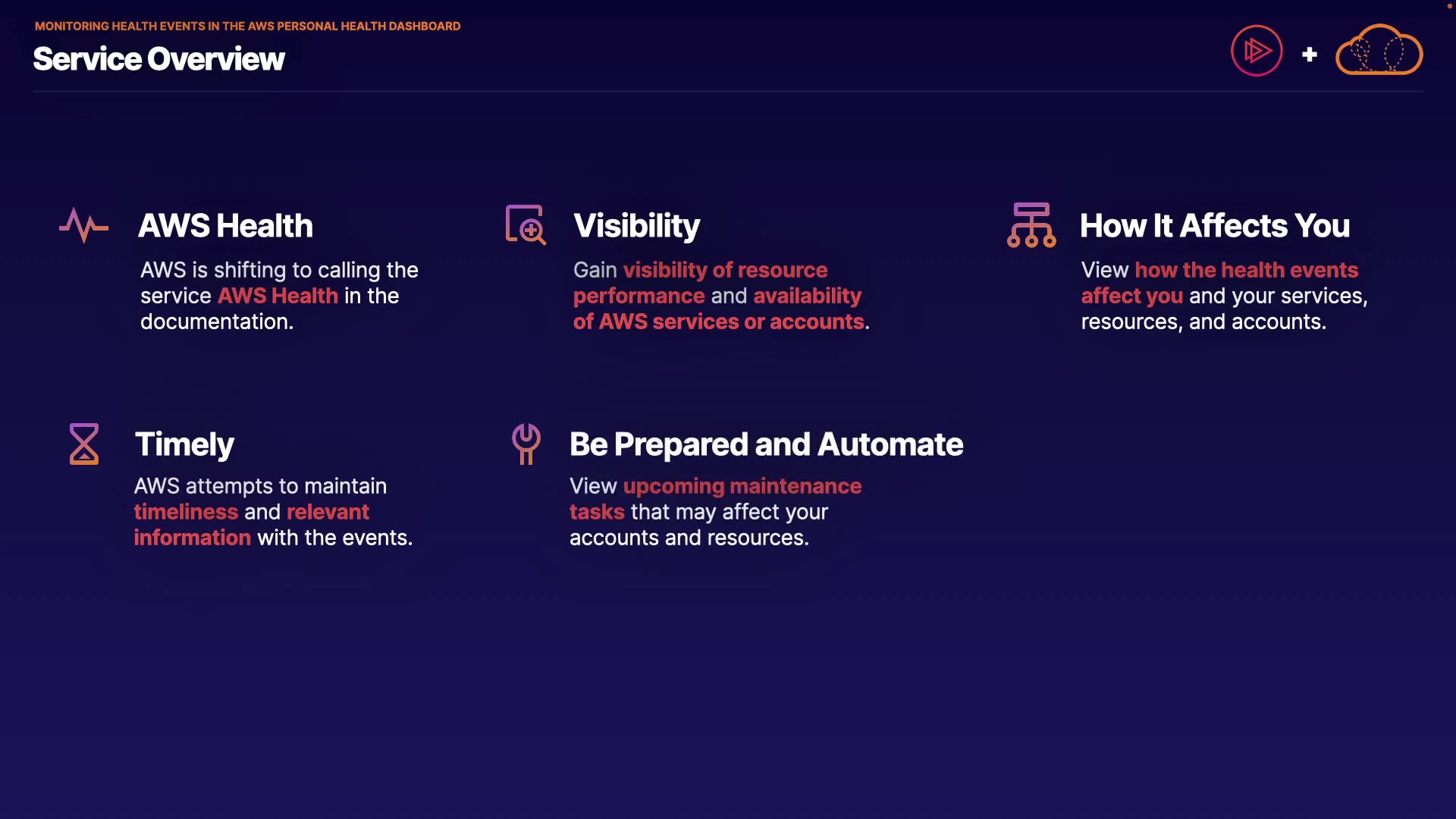 MONITORING HEALTH EVENTS IN THE AWS PERSONAL HEALTH DASHBOARD

Service Overview

+

AWS Health

AWS is shifting to calling the service AWS Health in the documentation.

Visibility

Gain visibility of resource performance and availability of AWS services or accounts.

How It Affects You

View how the health events affect you and your services, resources, and accounts.

Timely

AWS attempts to maintain timeliness and relevant information with the events.

Be Prepared and Automate

View upcoming maintenance tasks that may affect your accounts and resources.